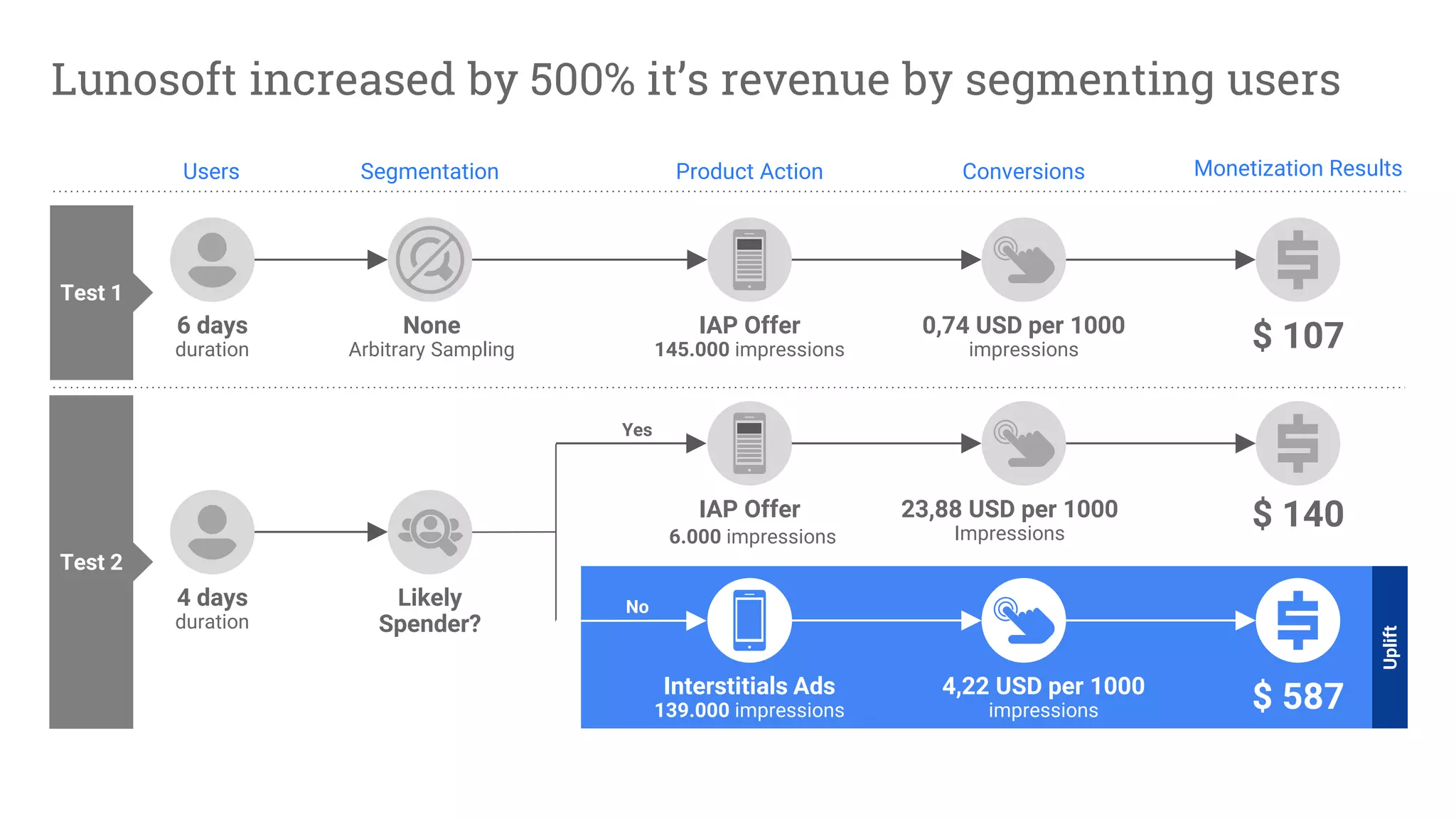 Lunosoft increased by 500% it's revenue by segmenting users

Users Segmentation Product Action Conversions Monetization Results

Test 1

6 days
duration

None
Arbitrary Sampling

IAP Offer
145.000 impressions

0,74 USD per 1000
impressions

$ 107

Test 2

4 days
duration

Likely
Spender?

Yes

IAP Offer
6.000 impressions

23,88 USD per 1000
Impressions

$ 140

No

Interstitials Ads
139.000 impressions

4,22 USD per 1000
impressions

$ 587

Uplift